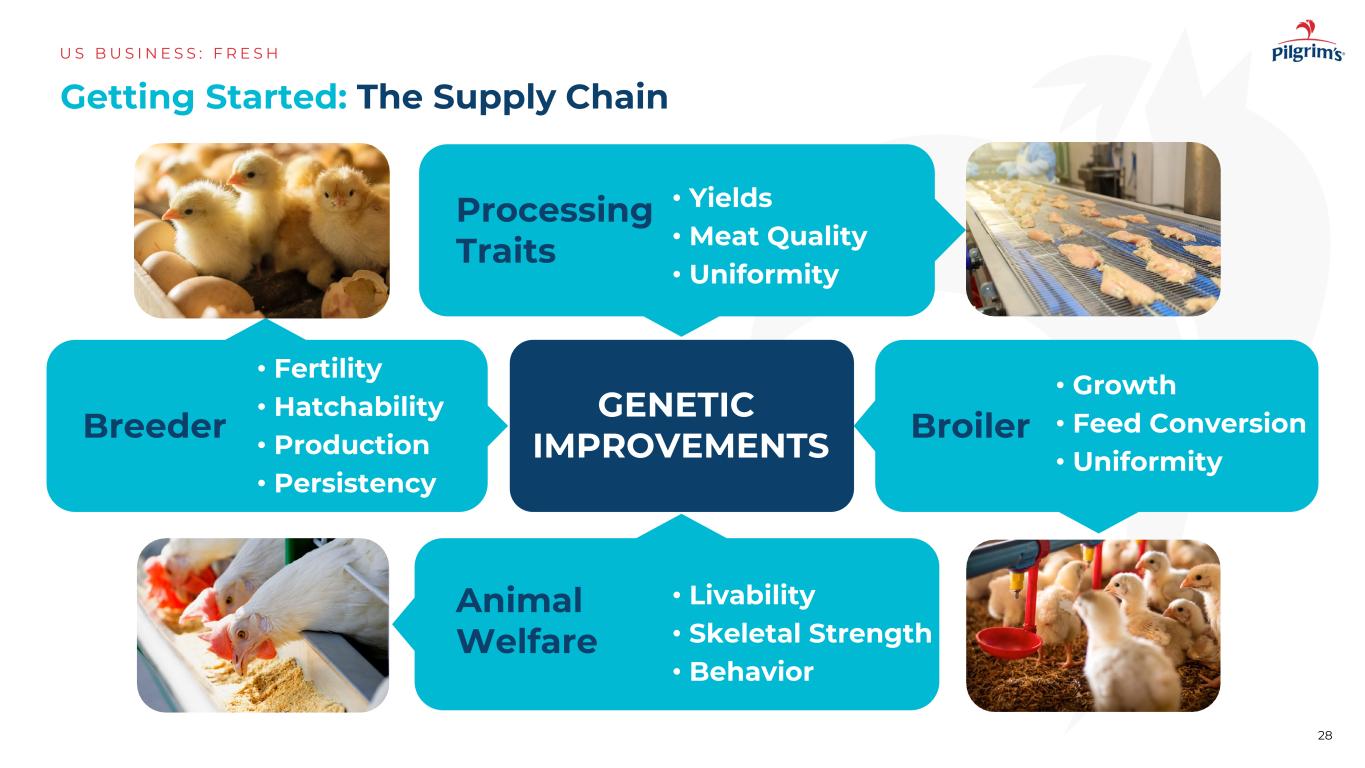 US BUSINESS: FRESH

Pilgrim's

Getting Started: The Supply Chain

Processing Traits
• Yields
• Meat Quality
• Uniformity

Breeder
• Fertility
• Hatchability
• Production
• Persistency

GENETIC IMPROVEMENTS

Broiler
• Growth
• Feed Conversion
• Uniformity

Animal Welfare
• Livability
• Skeletal Strength
• Behavior

28